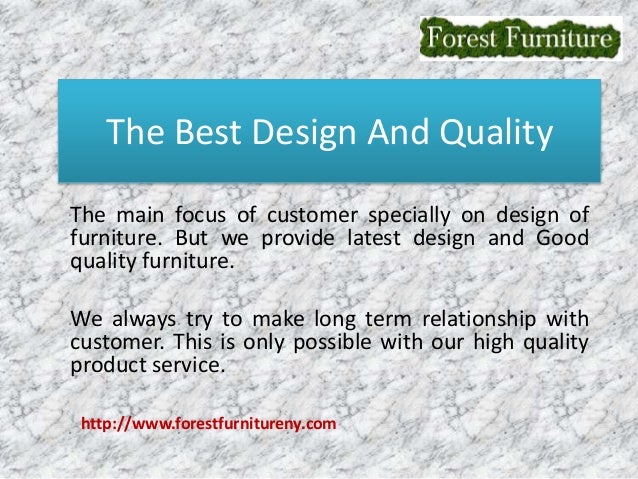 Forest Furniture

The Best Design And Quality

The main focus of customer specially on design of furniture. But we provide latest design and Good quality furniture.

We always try to make long term relationship with customer. This is only possible with our high quality product service.

http://www.forestfurnitureny.com